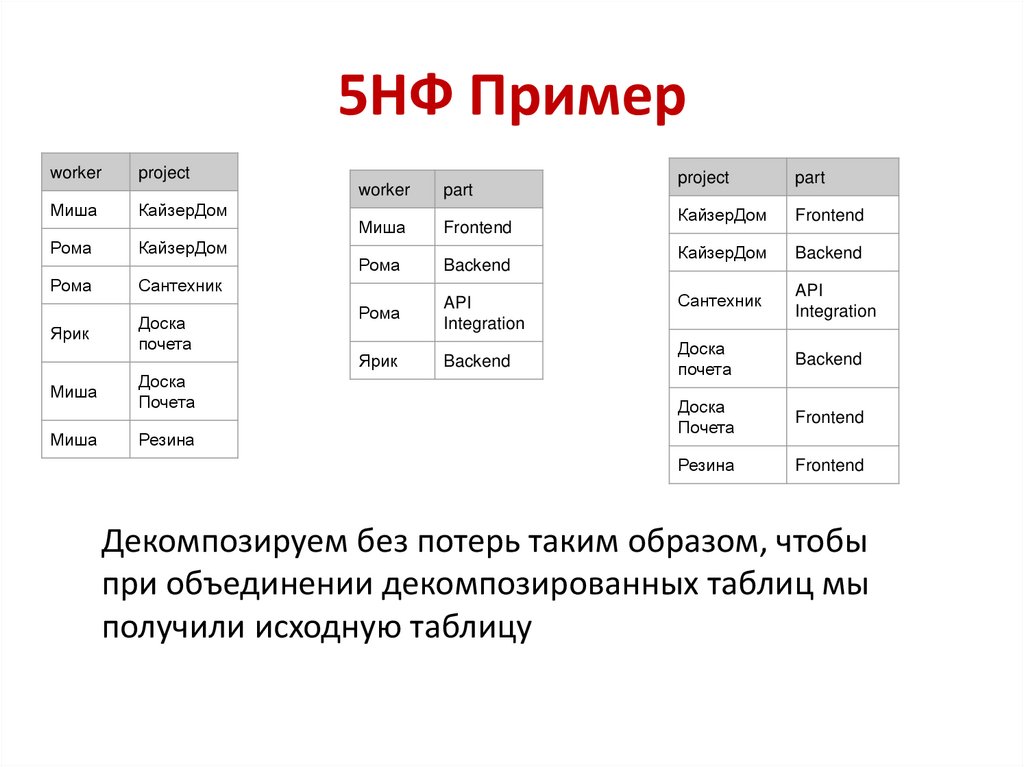 5НФ Пример

| worker | project |
|---|---|
| Миша | КайзерДом |
| Рома | КайзерДом |
| Рома | Сантехник |
| Ярик | Доска почета |
| Миша | Доска Почета |
| Миша | Резина |

| worker | part |
|---|---|
| Миша | Frontend |
| Рома | Backend |
| Рома | API Integration |
| Ярик | Backend |

| project | part |
|---|---|
| КайзерДом | Frontend |
| КайзерДом | Backend |
| Сантехник | API Integration |
| Доска почета | Backend |
| Доска Почета | Frontend |
| Резина | Frontend |

Декомпозируем без потерь таким образом, чтобы при объединении декомпозированных таблиц мы получили исходную таблицу